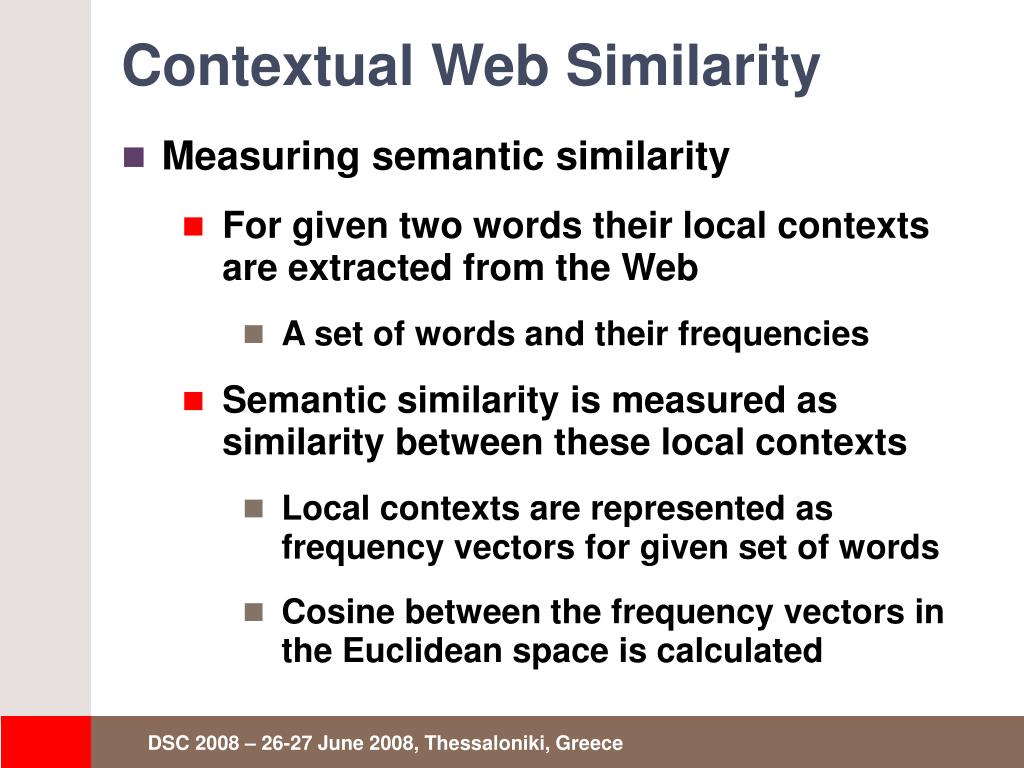 Contextual Web Similarity

Measuring semantic similarity

For given two words their local contexts are extracted from the Web

A set of words and their frequencies

Semantic similarity is measured as similarity between these local contexts

Local contexts are represented as frequency vectors for given set of words

Cosine between the frequency vectors in the Euclidean space is calculated

DSC 2008 – 26-27 June 2008, Thessaloniki, Greece